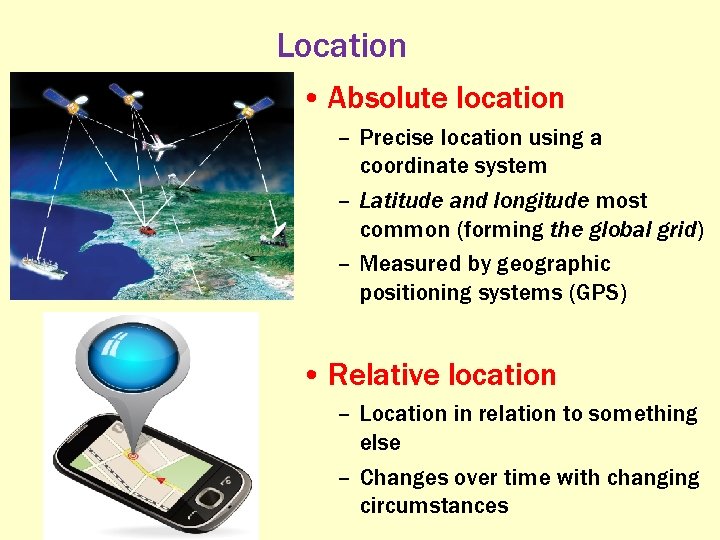 Location

• Absolute location

– Precise location using a coordinate system

– Latitude and longitude most common (forming the global grid)

– Measured by geographic positioning systems (GPS)

• Relative location

– Location in relation to something else

– Changes over time with changing circumstances